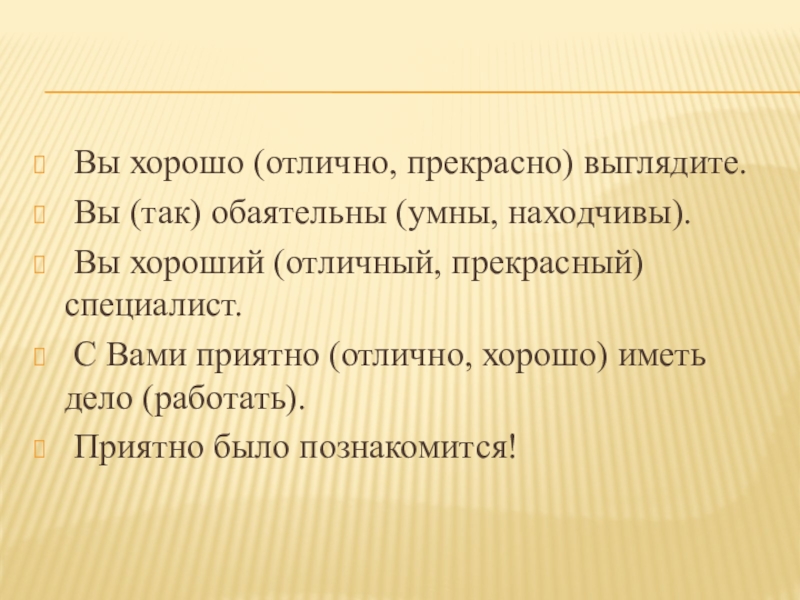 Вы хорошо (отлично, прекрасно) выглядите.

Вы (так) обаятельны (умны, находчивы).

Вы хороший (отличный, прекрасный) специалист.

С Вами приятно (отлично, хорошо) иметь дело (работать).

Приятно было познакомится!